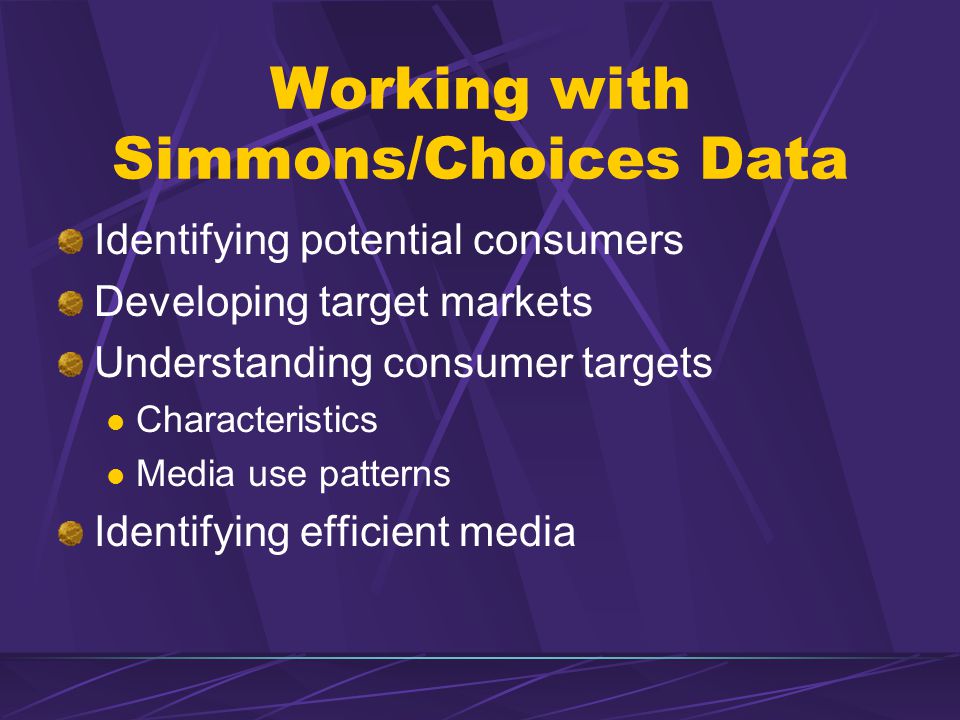 Working with Simmons/Choices Data

Identifying potential consumers
Developing target markets
Understanding consumer targets
Characteristics
Media use patterns
Identifying efficient media